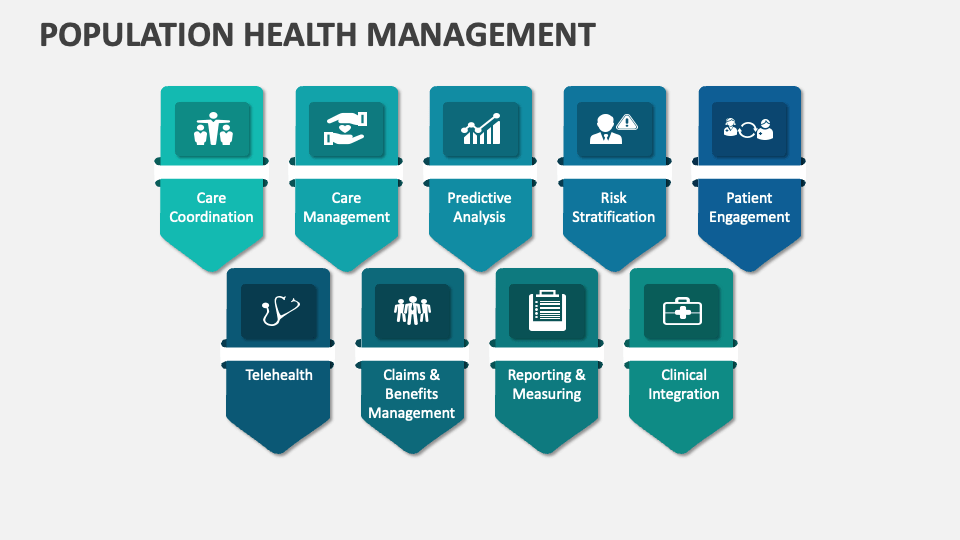 POPULATION HEALTH MANAGEMENT

Care Coordination

Care Management

Predictive Analysis

Risk Stratification

Patient Engagement

Telehealth

Claims & Benefits Management

Reporting & Measuring

Clinical Integration